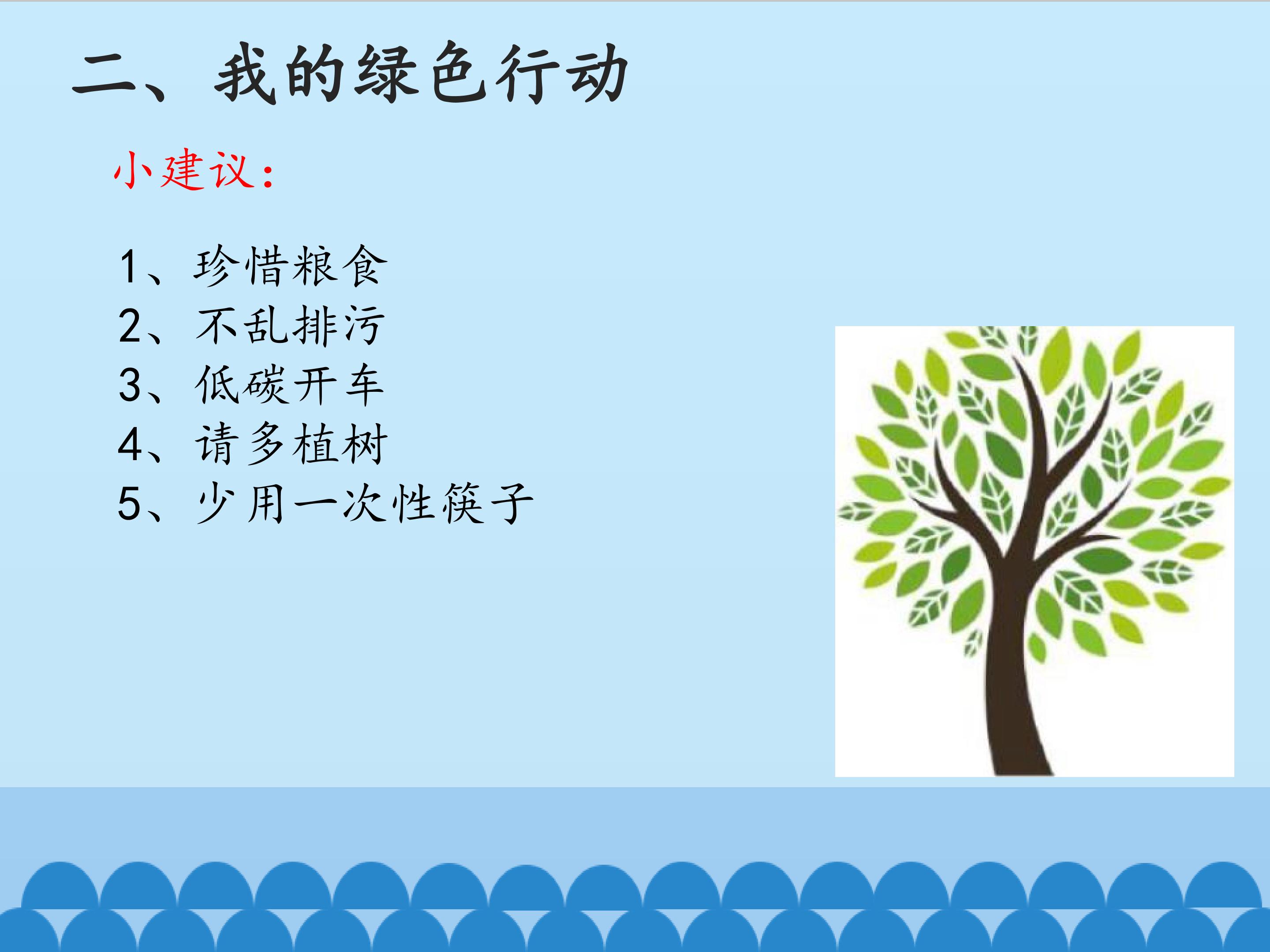 二、我的绿色行动

小建议：

1、珍惜粮食
2、不乱排污
3、低碳开车
4、请多植树
5、少用一次性筷子